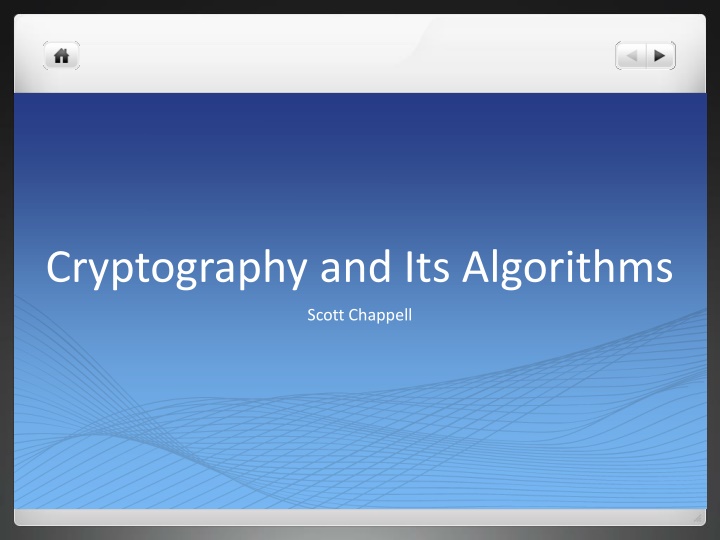 Cryptography and Its Algorithms

Scott Chappell